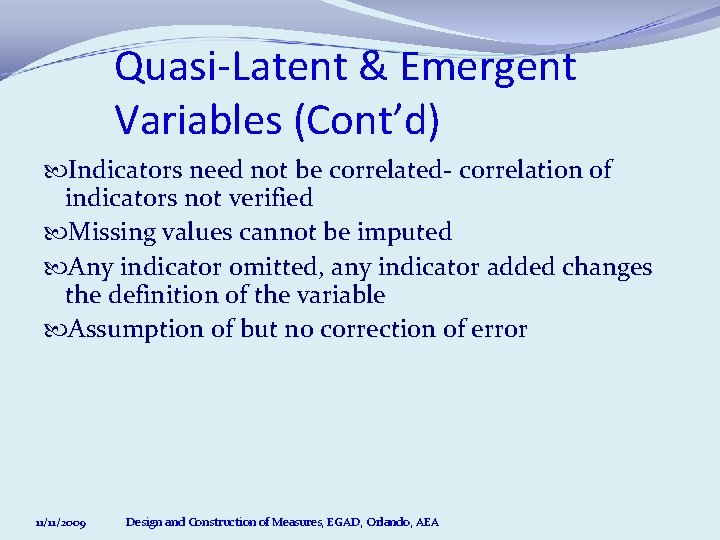 Quasi-Latent & Emergent Variables (Cont’d)

Indicators need not be correlated- correlation of indicators not verified

Missing values cannot be imputed

Any indicator omitted, any indicator added changes the definition of the variable

Assumption of but no correction of error

11/11/2009 Design and Construction of Measures, EGAD, Orlando, AEA